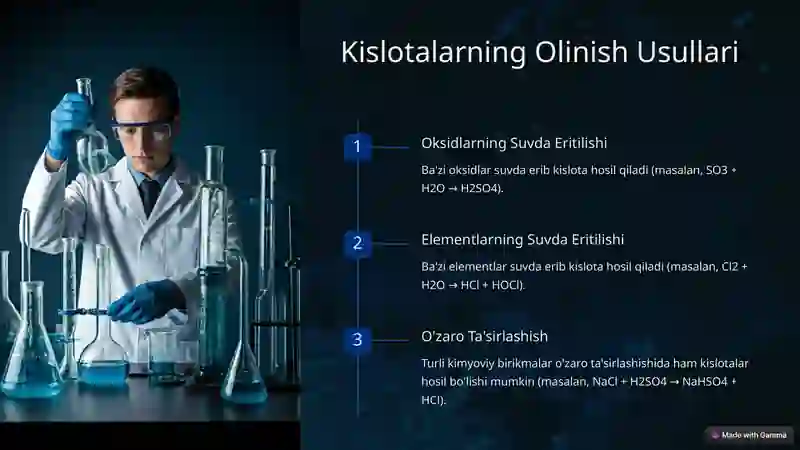 Kislotalarning Olinish Usullari

1

Oksidlarning Suvda Eritilishi

Ba'zi oksidlar suvda erib kislota hosil qiladi (masalan, SO3 + H2O → H2SO4).

2

Elementlarning Suvda Eritilishi

Ba'zi elementlar suvda erib kislota hosil qiladi (masalan, Cl2 + H2O → HCl + HOCl).

3

O'zaro Ta'sirlashish

Turli kimyoviy birikmalar o'zaro ta'sirlashishida ham kislotalar hosil bo'lishi mumkin (masalan, NaCl + H2SO4 → NaHSO4 + HCl).

Made with Gamma